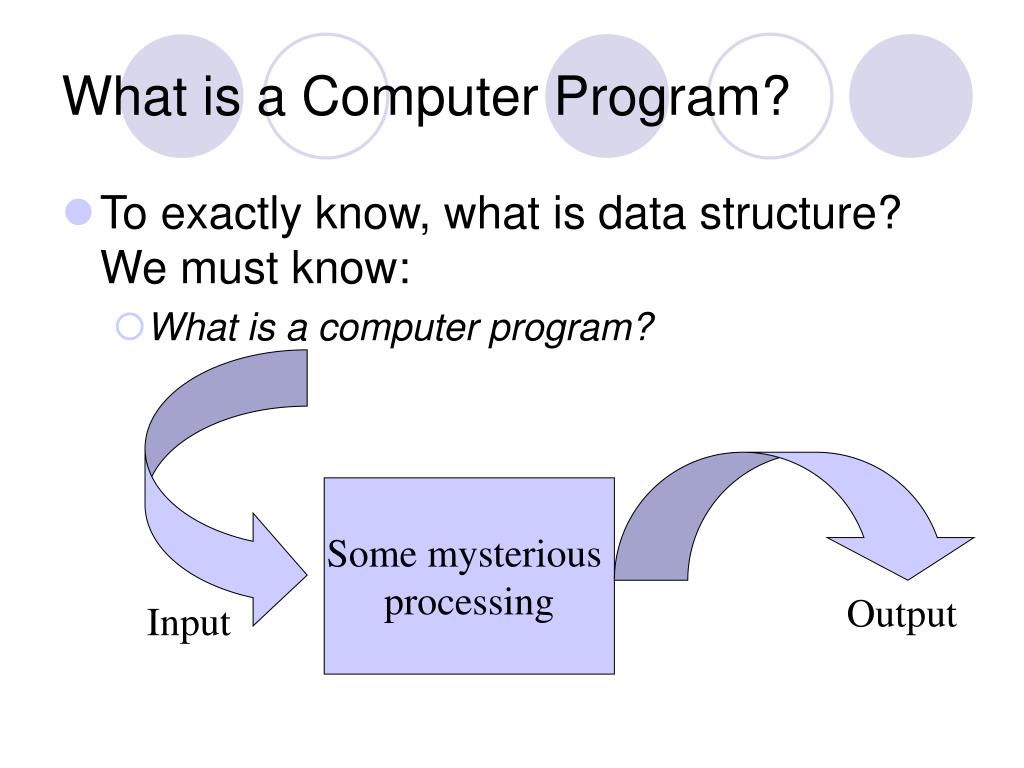 What is a Computer Program?

To exactly know, what is data structure? We must know:

What is a computer program?

Input

Some mysterious processing

Output